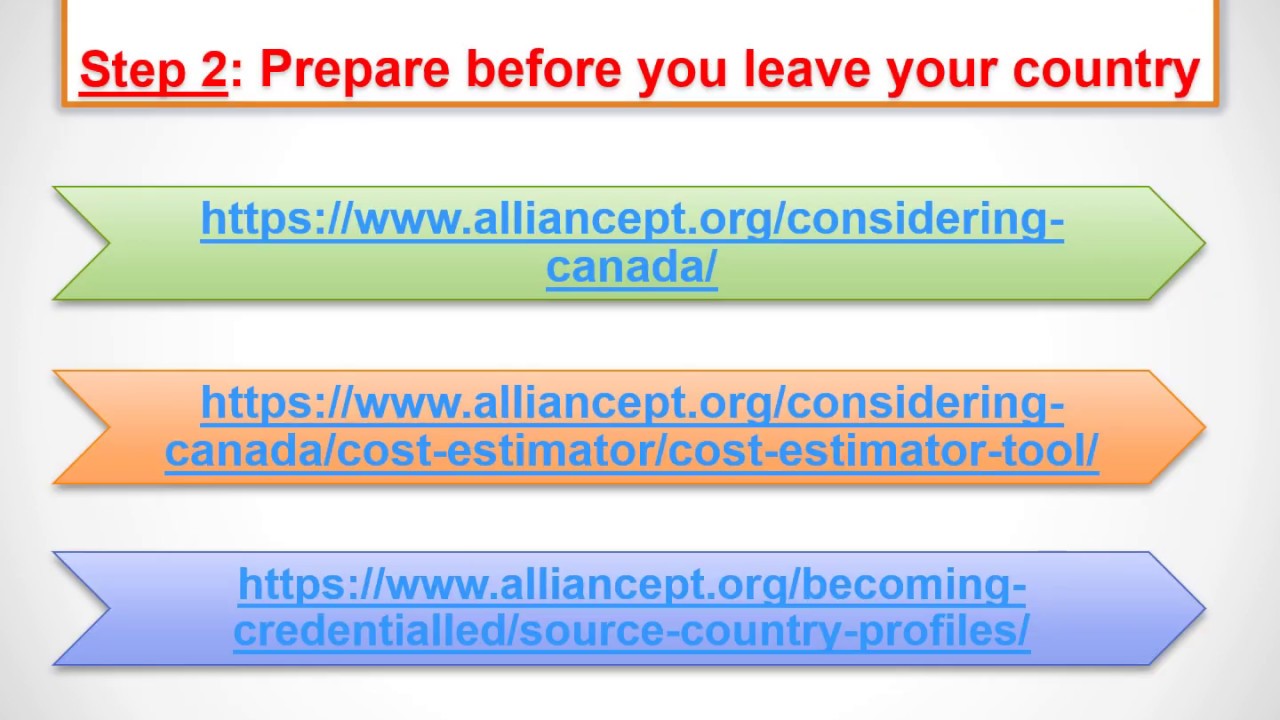 Step 2: Prepare before you leave your country

https://www.alliancept.org/considering-canada/

https://www.alliancept.org/considering-canada/cost-estimator/cost-estimator-tool/

https://www.alliancept.org/becoming-credentialled/source-country-profiles/